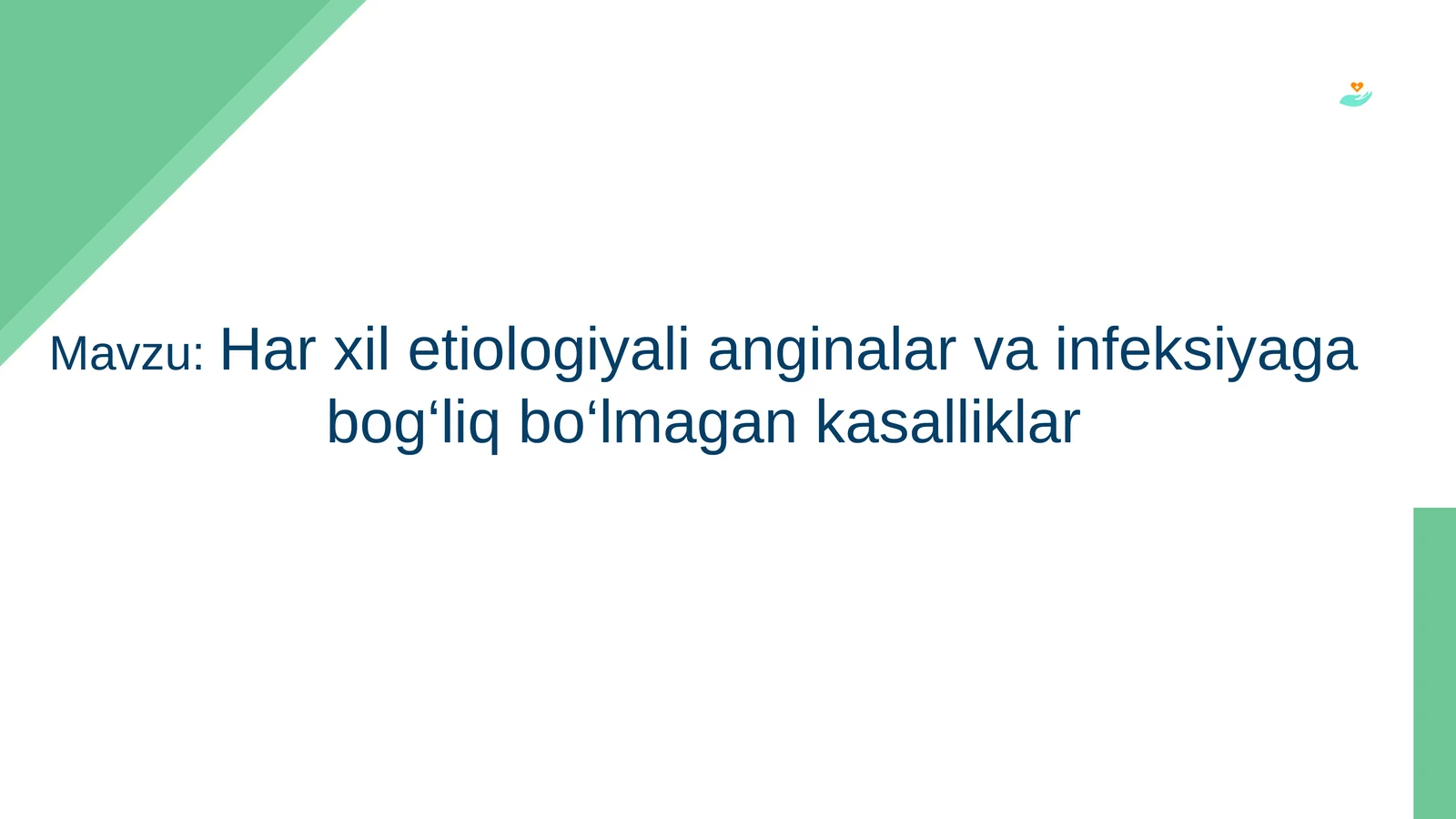 Mavzu: Har xil etiologiyali anginalar va infeksiyaga bog‘liq bo‘lmagan kasalliklar